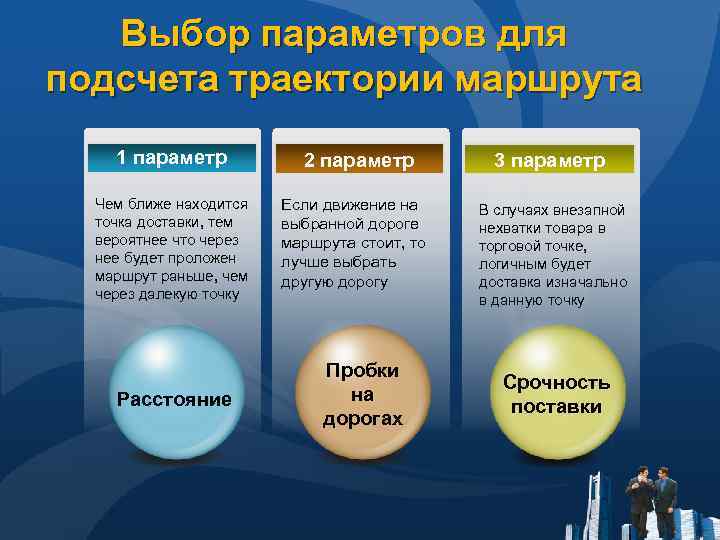 Выбор параметров для подсчета траектории маршрута

1 параметр

Чем ближе находится точка доставки, тем вероятнее что через нее будет проложен маршрут раньше, чем через далекую точку

Расстояние

2 параметр

Если движение на выбранной дороге маршрута стоит, то лучше выбрать другую дорогу

Пробки на дорогах

3 параметр

В случаях внезапной нехватки товара в торговой точке, логичным будет доставка изначально в данную точку

Срочность поставки